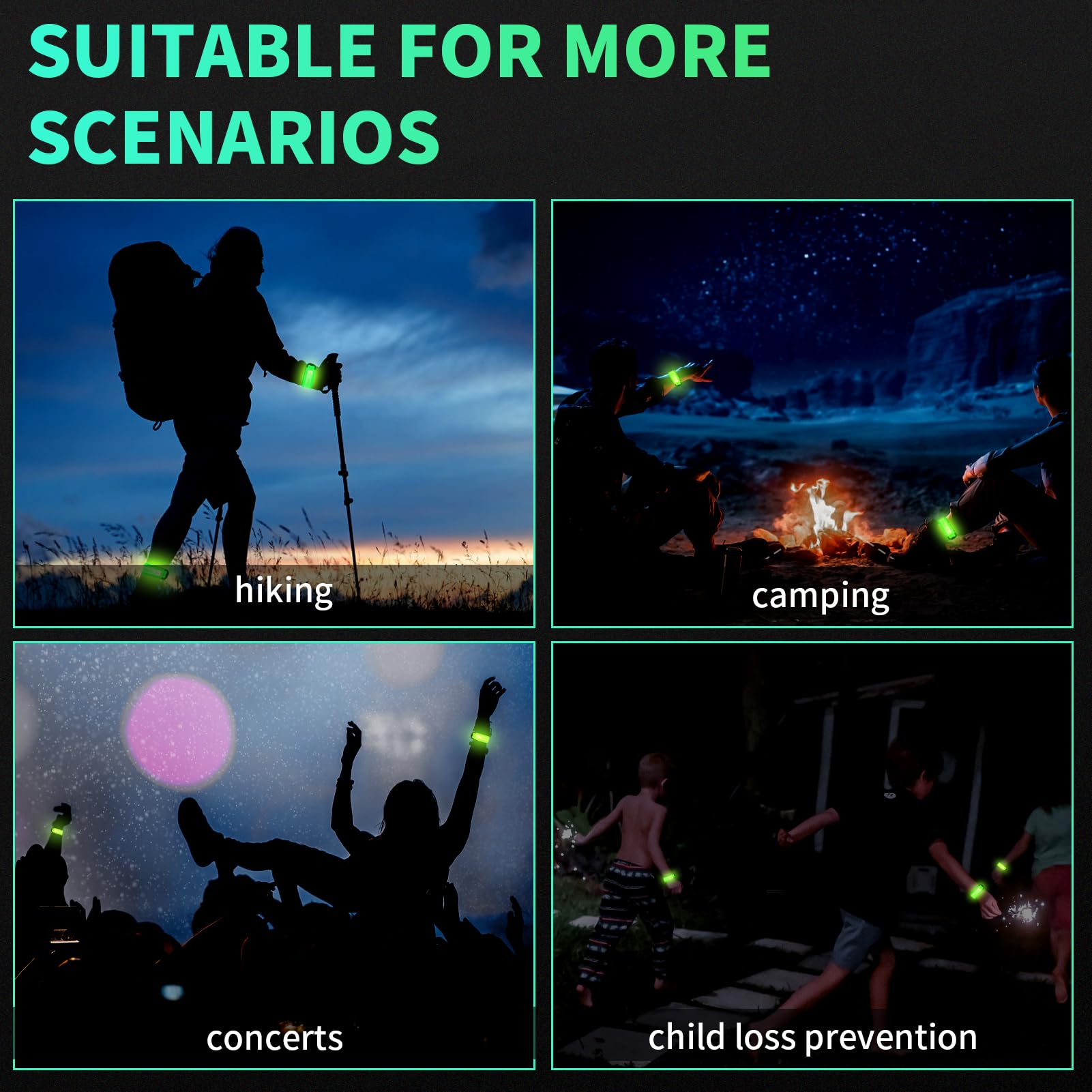 SUITABLE FOR MORE SCENARIOS

hiking

camping

concerts

child loss prevention